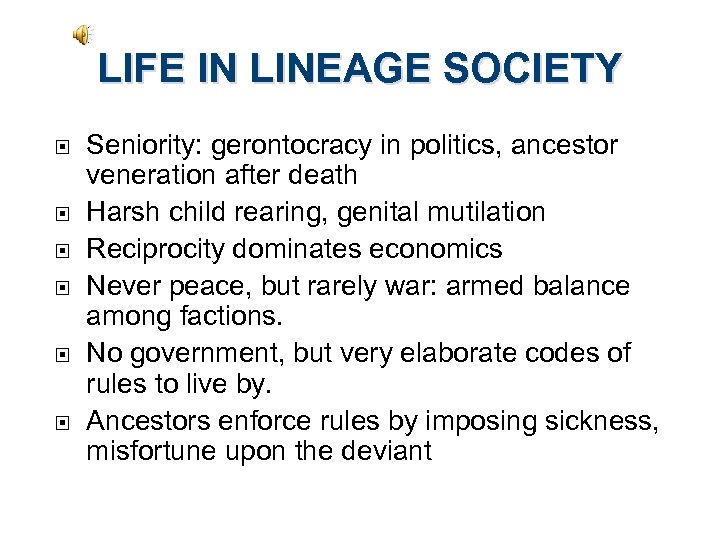 LIFE IN LINEAGE SOCIETY

- Seniority: gerontocracy in politics, ancestor veneration after death
- Harsh child rearing, genital mutilation
- Reciprocity dominates economics
- Never peace, but rarely war: armed balance among factions.
- No government, but very elaborate codes of rules to live by.
- Ancestors enforce rules by imposing sickness, misfortune upon the deviant